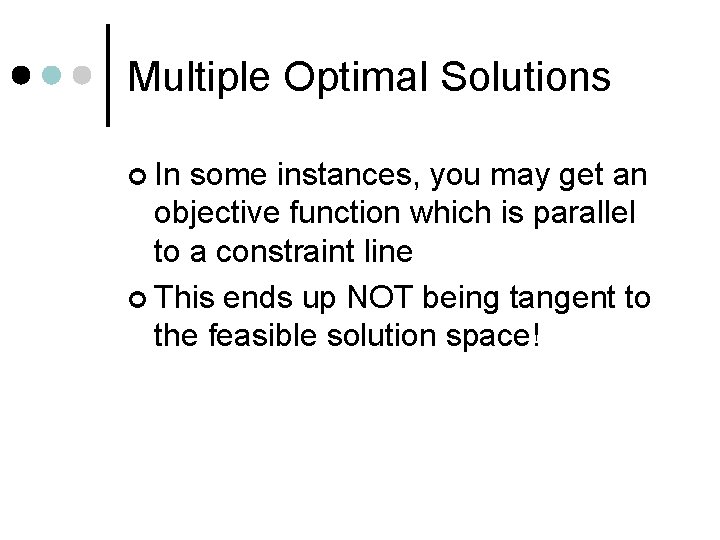 Multiple Optimal Solutions

• In some instances, you may get an objective function which is parallel to a constraint line

• This ends up NOT being tangent to the feasible solution space!